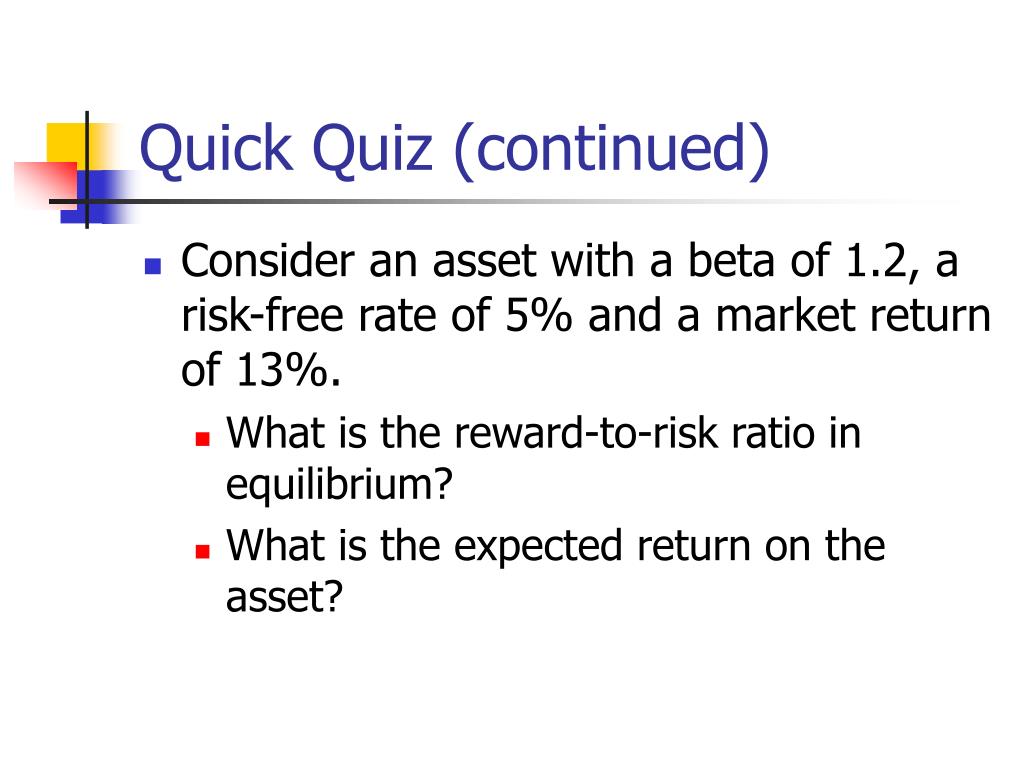 Quick Quiz (continued)

Consider an asset with a beta of 1.2, a risk-free rate of 5% and a market return of 13%.

What is the reward-to-risk ratio in equilibrium?

What is the expected return on the asset?